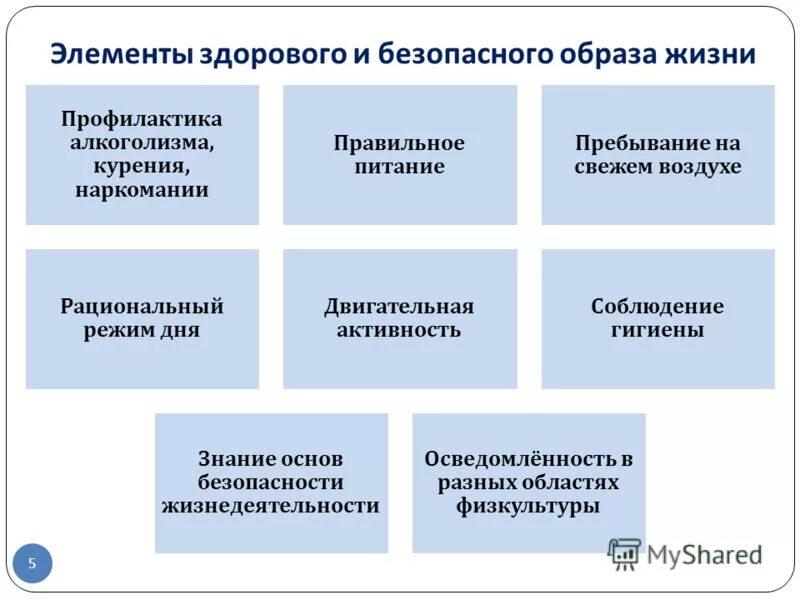 Элементы здорового и безопасного образа жизни

Профилактика алкоголизма, курения, наркомании

Правильное питание

Пребывание на свежем воздухе

Рациональный режим дня

Двигательная активность

Соблюдение гигиены

Знание основ безопасности жизнедеятельности

Осведомлённость в разных областях физкультуры

5

MyShared